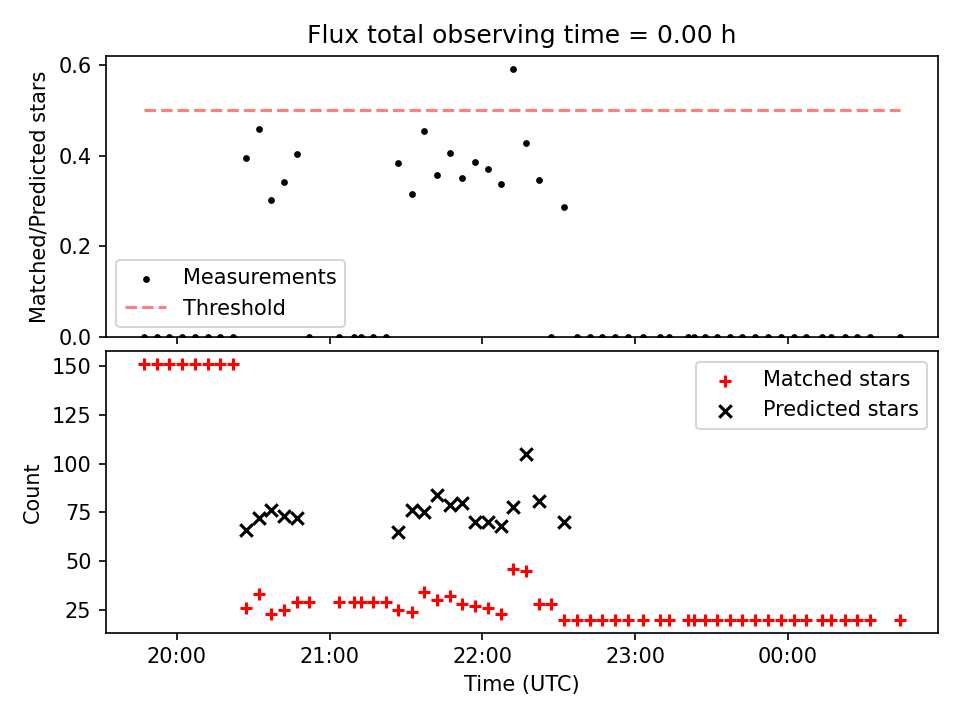 Flux total observing time = 0.00 h

Matched/Predicted stars

0.6
0.4
0.2
0.0

Measurements
Threshold

Count

150
125
100
75
50
25

Matched stars
Predicted stars

20:00
21:00
22:00
23:00
00:00

Time (UTC)